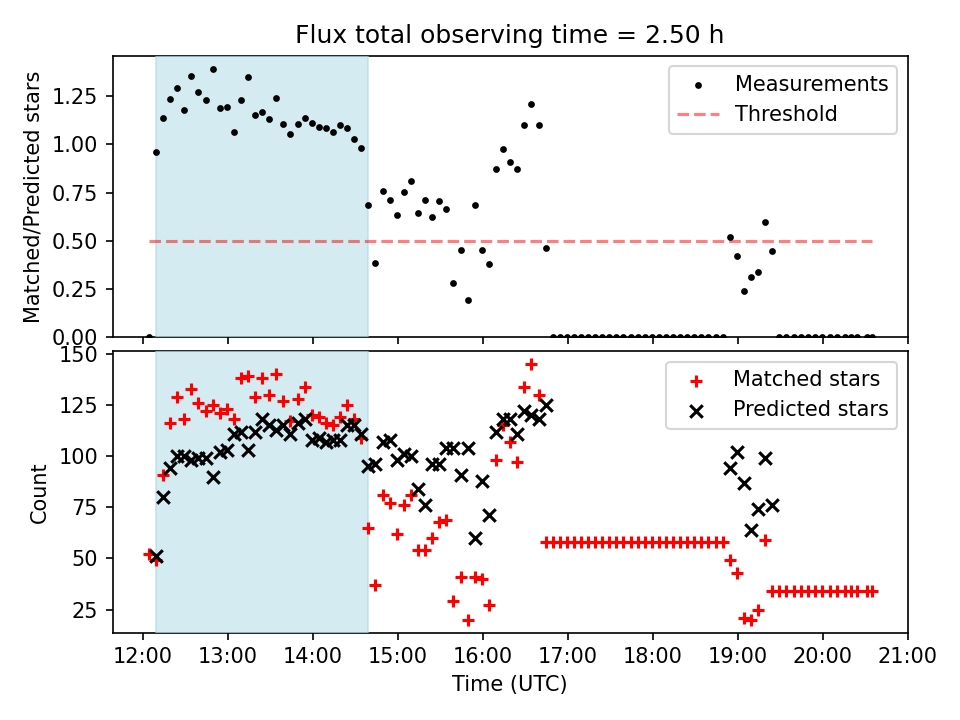 Flux total observing time = 2.50 h

Matched/Predicted stars

1.25
1.00
0.75
0.50
0.25
0.00

Measurements
Threshold

Count

150
125
100
75
50
25

Matched stars
Predicted stars

12:00 13:00 14:00 15:00 16:00 17:00 18:00 19:00 20:00 21:00

Time (UTC)